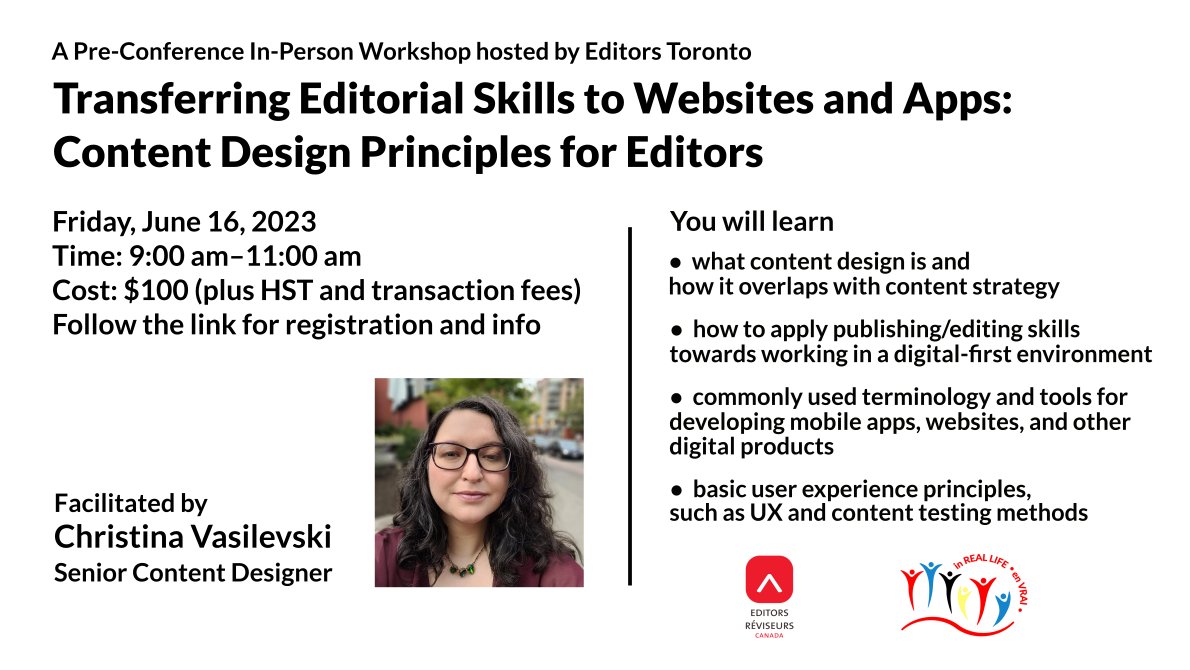 A Pre-Conference In-Person Workshop hosted by Editors Toronto

Transferring Editorial Skills to Websites and Apps: Content Design Principles for Editors

Friday, June 16, 2023
Time: 9:00 am–11:00 am
Cost: $100 (plus HST and transaction fees)
Follow the link for registration and info

Facilitated by
Christina Vasilevski
Senior Content Designer

You will learn

● what content design is and how it overlaps with content strategy

● how to apply publishing/editing skills towards working in a digital-first environment

● commonly used terminology and tools for developing mobile apps, websites, and other digital products

● basic user experience principles, such as UX and content testing methods

EDITORS
RÉVISEURS
CANADA

in REAL LIFE • en VRAI •